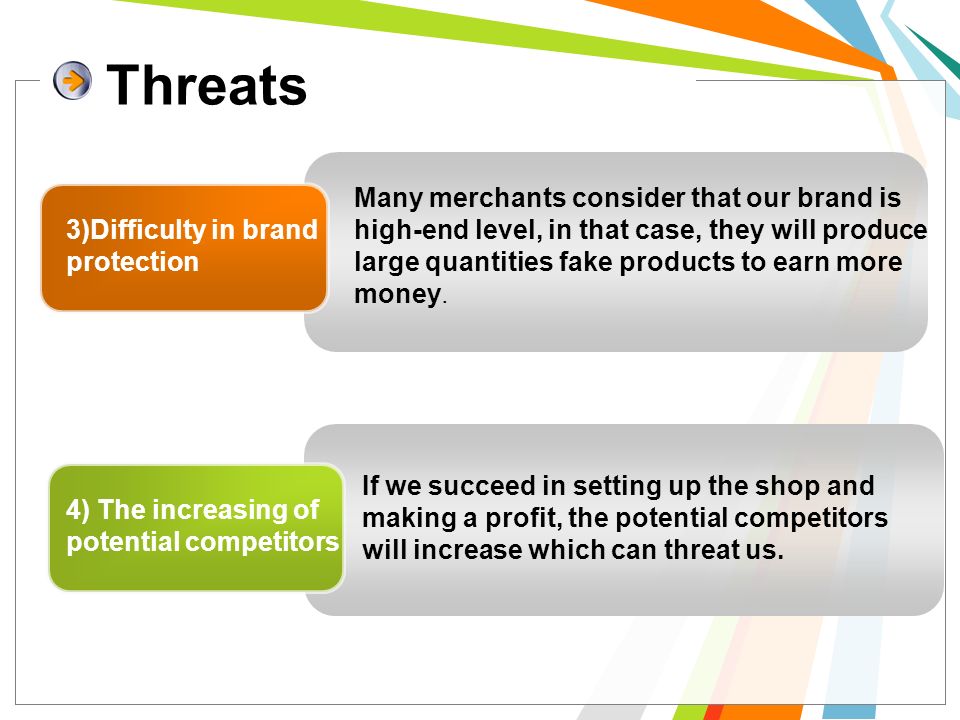 Threats

3)Difficulty in brand protection

Many merchants consider that our brand is high-end level, in that case, they will produce large quantities fake products to earn more money.

4) The increasing of potential competitors

If we succeed in setting up the shop and making a profit, the potential competitors will increase which can threat us.